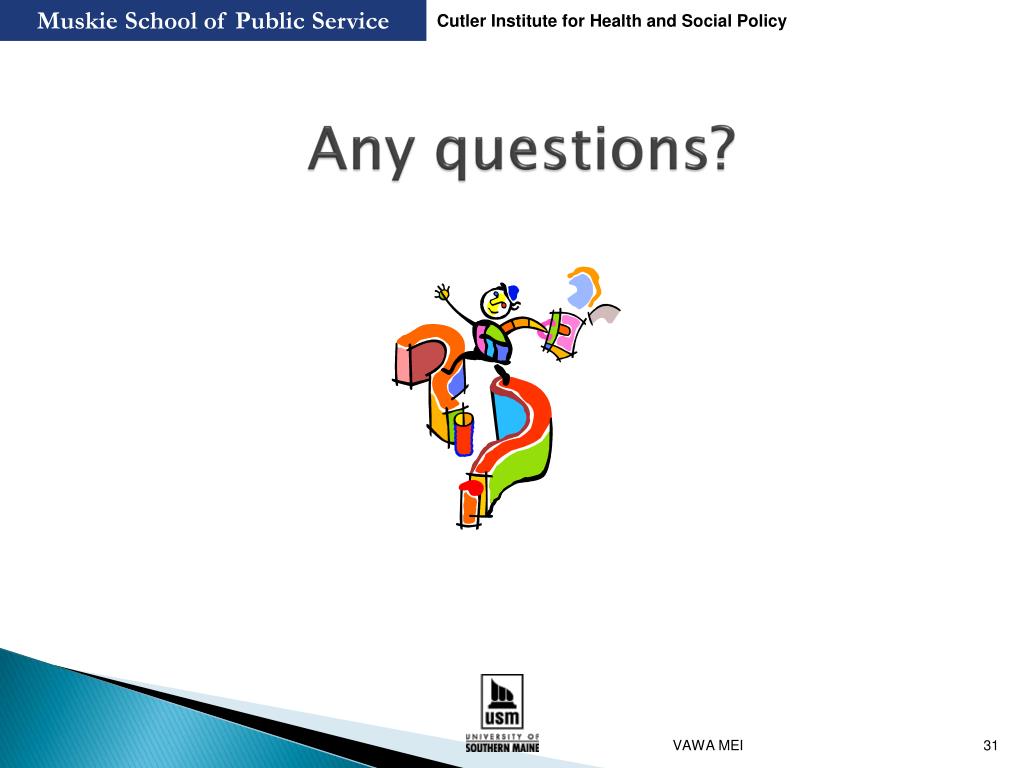 Muskie School of Public Service

Cutler Institute for Health and Social Policy

Any questions?

USM
UNIVERSITY OF
SOUTHERN MAINE

VAWA MEI

31